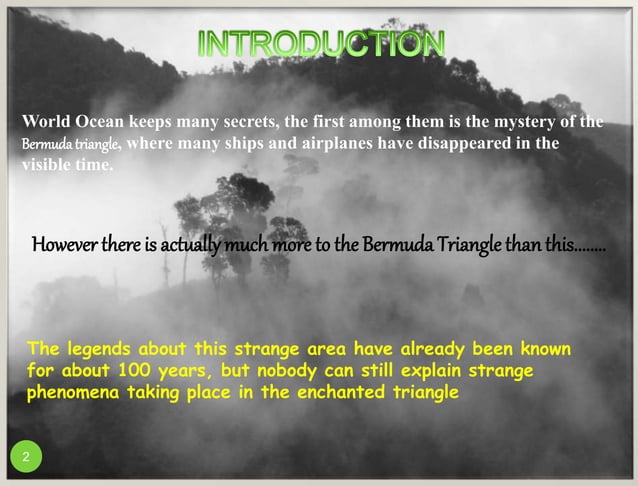 INTRODUCTION

World Ocean keeps many secrets, the first among them is the mystery of the Bermuda triangle, where many ships and airplanes have disappeared in the visible time.

However there is actually much more to the Bermuda Triangle than this........

The legends about this strange area have already been known for about 100 years, but nobody can still explain strange phenomena taking place in the enchanted triangle

2